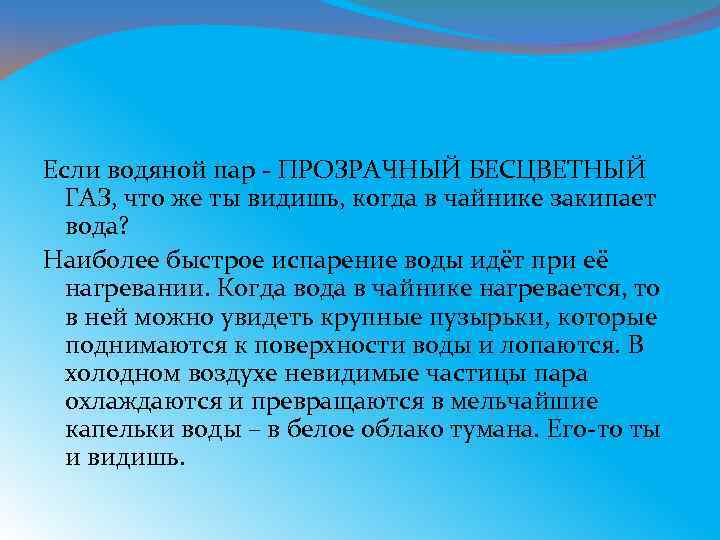 Если водяной пар - ПРОЗРАЧНЫЙ БЕСЦВЕТНЫЙ ГАЗ, что же ты видишь, когда в чайнике закипает вода?

Наиболее быстрое испарение воды идёт при её нагревании. Когда вода в чайнике нагревается, то в ней можно увидеть крупные пузырьки, которые поднимаются к поверхности воды и лопаются. В холодном воздухе невидимые частицы пара охлаждаются и превращаются в мельчайшие капельки воды – в белое облако тумана. Его-то ты и видишь.